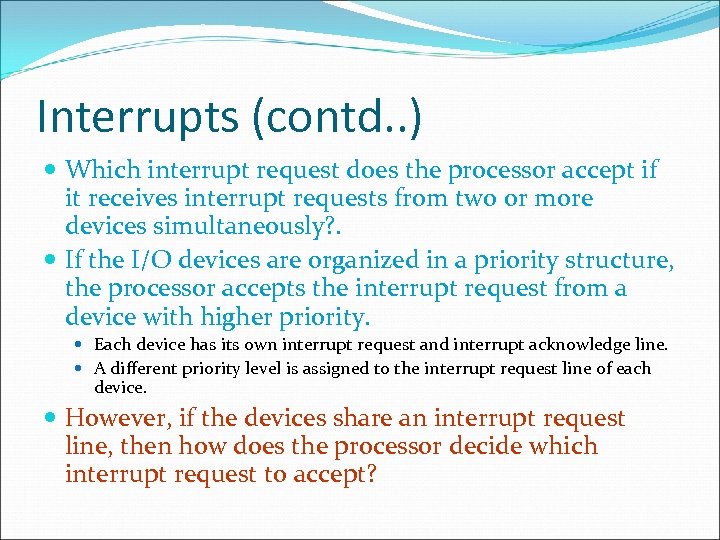 Interrupts (contd..)

- Which interrupt request does the processor accept if it receives interrupt requests from two or more devices simultaneously?.
- If the I/O devices are organized in a priority structure, the processor accepts the interrupt request from a device with higher priority.
  - Each device has its own interrupt request and interrupt acknowledge line.
  - A different priority level is assigned to the interrupt request line of each device.
- However, if the devices share an interrupt request line, then how does the processor decide which interrupt request to accept?